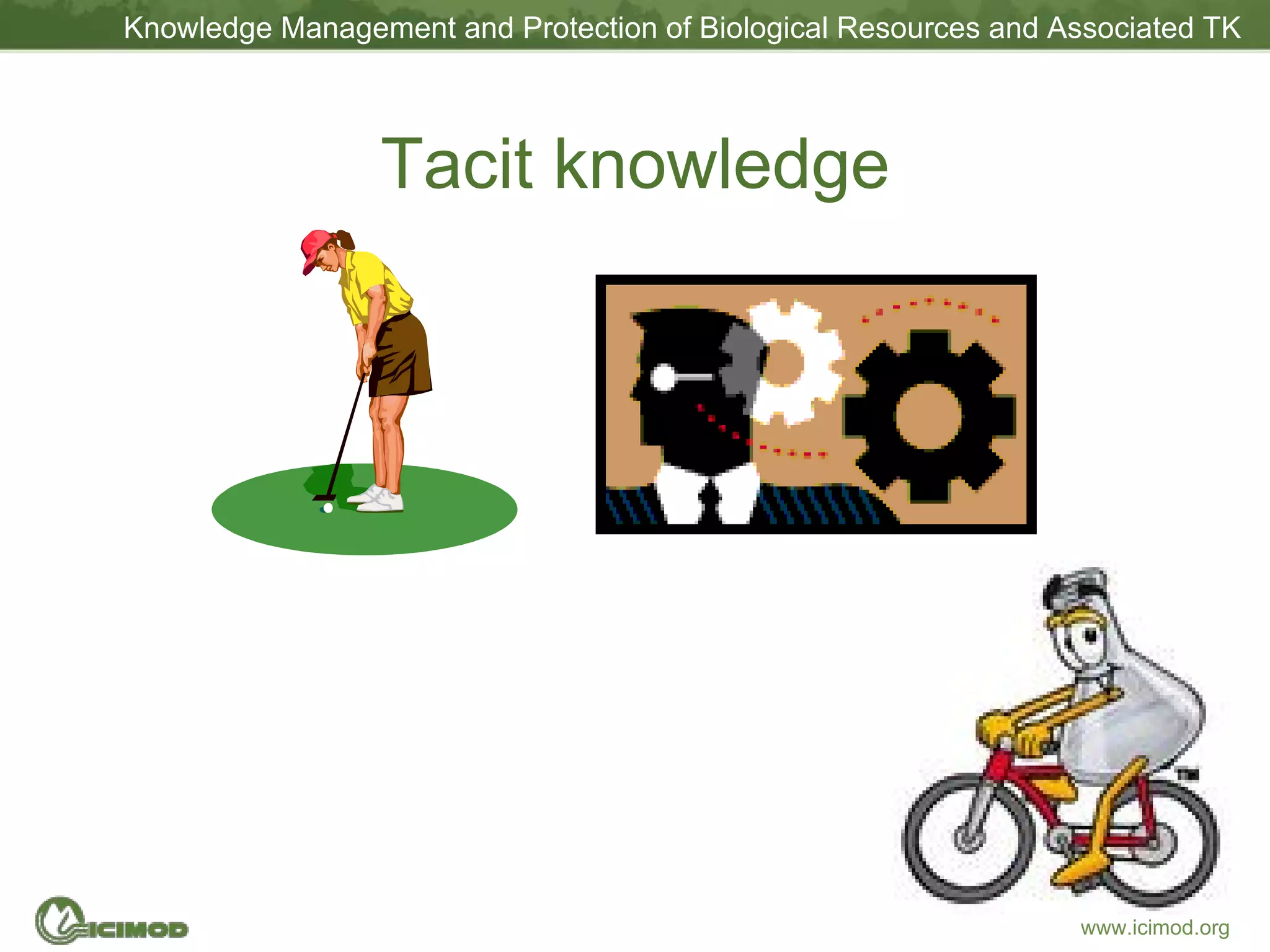 Knowledge Management and Protection of Biological Resources and Associated TK

Tacit knowledge

TM

ICIMOD

www.icimod.org